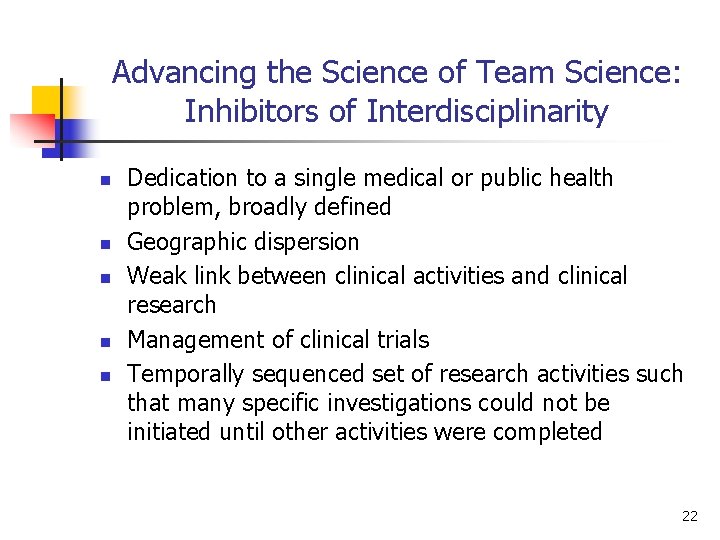 Advancing the Science of Team Science: Inhibitors of Interdisciplinarity

- Dedication to a single medical or public health problem, broadly defined
- Geographic dispersion
- Weak link between clinical activities and clinical research
- Management of clinical trials
- Temporally sequenced set of research activities such that many specific investigations could not be initiated until other activities were completed

22